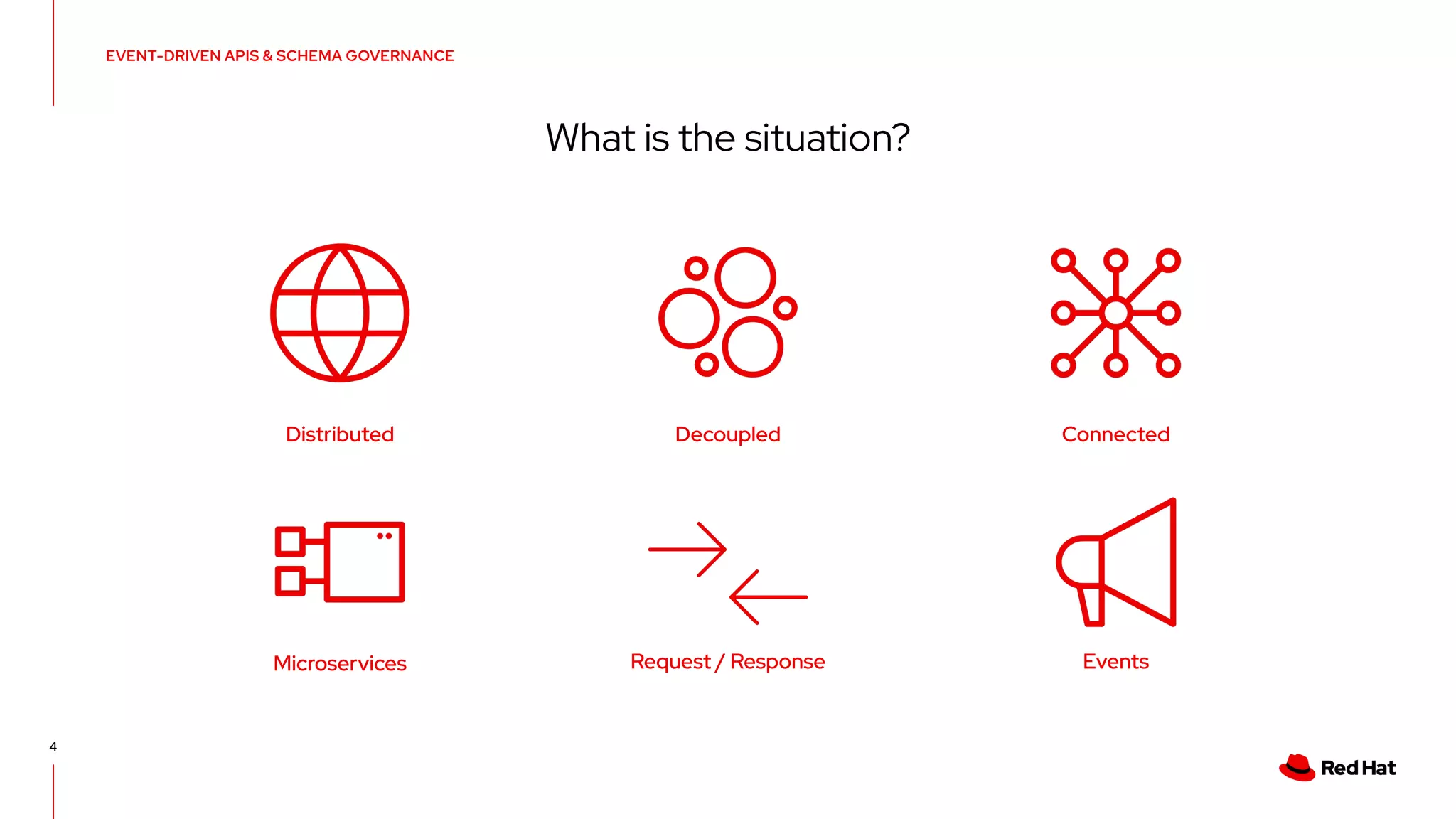 EVENT-DRIVEN APIS & SCHEMA GOVERNANCE

What is the situation?

Distributed

Decoupled

Connected

Microservices

Request / Response

Events

4

Red Hat